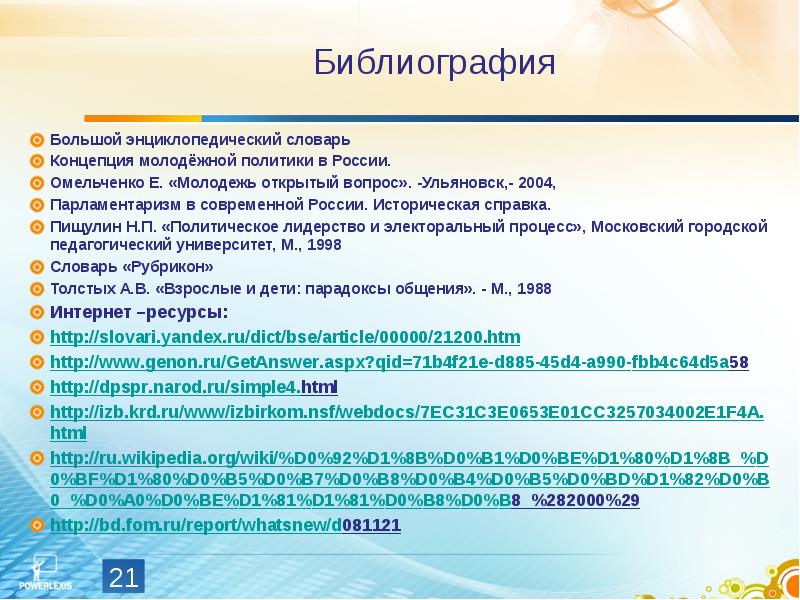 Библиография

Большой энциклопедический словарь
Концепция молодёжной политики в России.
Омельченко Е. «Молодежь открытый вопрос». -Ульяновск,- 2004,
Парламентаризм в современной России. Историческая справка.
Пищулин Н.П. «Политическое лидерство и электоральный процесс», Московский городской педагогический университет, М., 1998
Словарь «Рубрикон»
Толстых А.В. «Взрослые и дети: парадоксы общения». - М., 1988
Интернет –ресурсы:
http://slovari.yandex.ru/dict/bse/article/00000/21200.htm
http://www.genon.ru/GetAnswer.aspx?qid=71b4f21e-d885-45d4-a990-fbb4c64d5a58
http://dpspr.narod.ru/simple4.html
http://izb.krd.ru/www/izbirkom.nsf/webdocs/7EC31C3E0653E01CC3257034002E1F4A.html
http://ru.wikipedia.org/wiki/%D0%92%D1%8B%D0%B1%D0%BE%D1%80%D1%8B_%D0%BF%D1%80%D0%B5%D0%B7%D0%B8%D0%B4%D0%B5%D0%BD%D1%82%D0%B0_%D0%A0%D0%BE%D1%81%D1%81%D0%B8%D0%B8_%282000%29
http://bd.fom.ru/report/whatsnew/d081121

POWERLEXIS
21